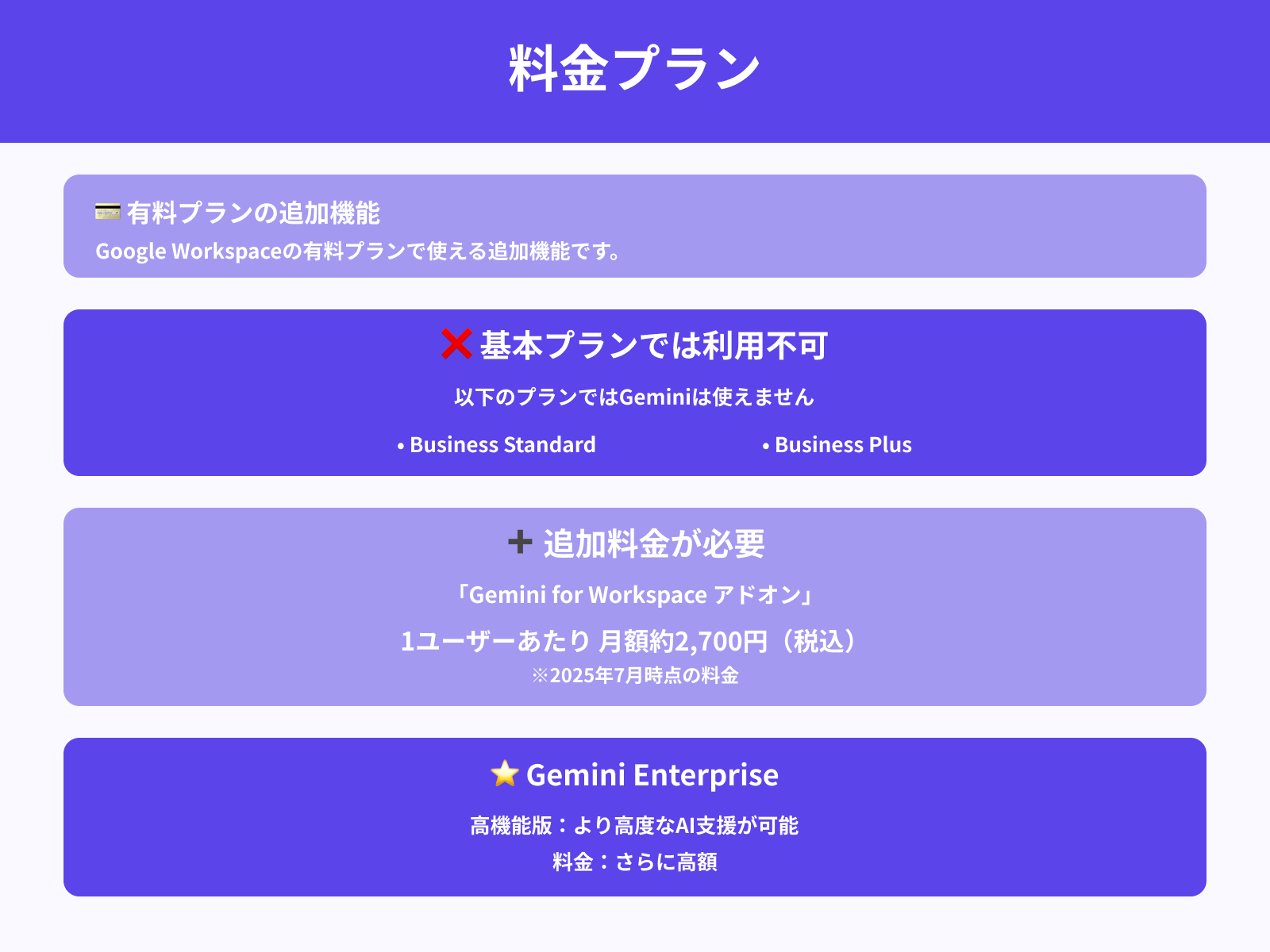 料金プラン

💳 有料プランの追加機能
Google Workspaceの有料プランで使える追加機能です。

❌ 基本プランでは利用不可
以下のプランではGeminiは使えません
• Business Standard
• Business Plus

➕ 追加料金が必要
「Gemini for Workspace アドオン」
1ユーザーあたり 月額約2,700円（税込）
※2025年7月時点の料金

⭐ Gemini Enterprise
高機能版：より高度なAI支援が可能
料金：さらに高額